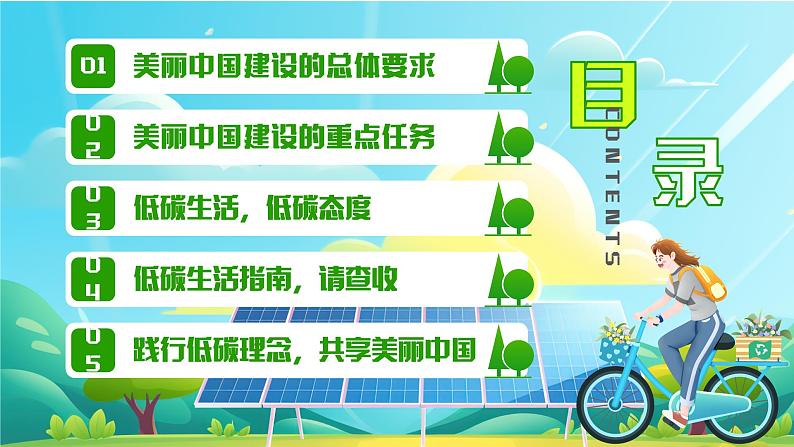 01 美丽中国建设的总体要求

02 美丽中国建设的重点任务

03 低碳生活，低碳态度

04 低碳生活指南，请查收

05 践行低碳理念，共享美丽中国

目录
CONTENTS